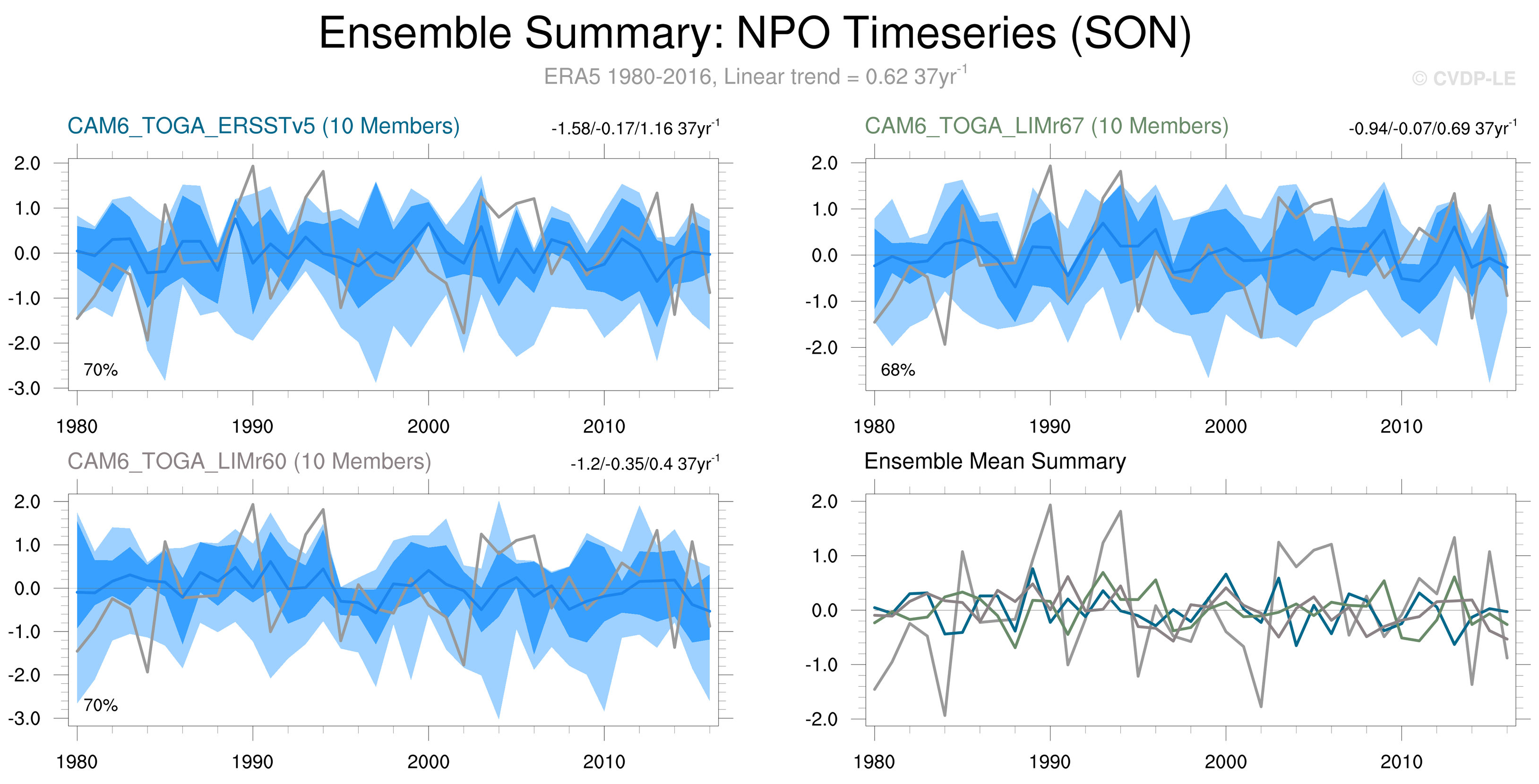 Ensemble Summary: NPO Timeseries (SON)

ERA5 1980-2016, Linear trend = 0.62 37yr$^{-1}$

© CVDP-LE

CAM6_TOGA_ERSSTv5 (10 Members)

-1.58/-0.17/1.16 37yr$^{-1}$

2.0
1.0
0.0
-1.0
-2.0
-3.0

70%

1980 1990 2000 2010

CAM6_TOGA_LIMr67 (10 Members)

-0.94/-0.07/0.69 37yr$^{-1}$

2.0
1.0
0.0
-1.0
-2.0

68%

1980 1990 2000 2010

CAM6_TOGA_LIMr60 (10 Members)

-1.2/-0.35/0.4 37yr$^{-1}$

2.0
1.0
0.0
-1.0
-2.0
-3.0

70%

1980 1990 2000 2010

Ensemble Mean Summary

2.0
1.0
0.0
-1.0
-2.0

1980 1990 2000 2010